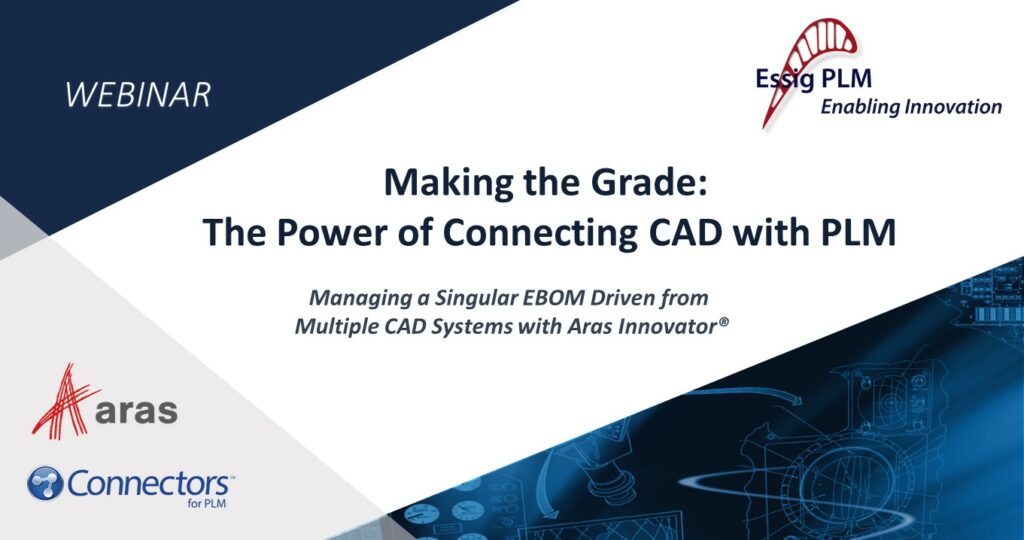 WEBINAR

Essig PLM
Enabling Innovation

Making the Grade:
The Power of Connecting CAD with PLM

Managing a Singular EBOM Driven from Multiple CAD Systems with Aras Innovator®

aras

Connectors™
for PLM